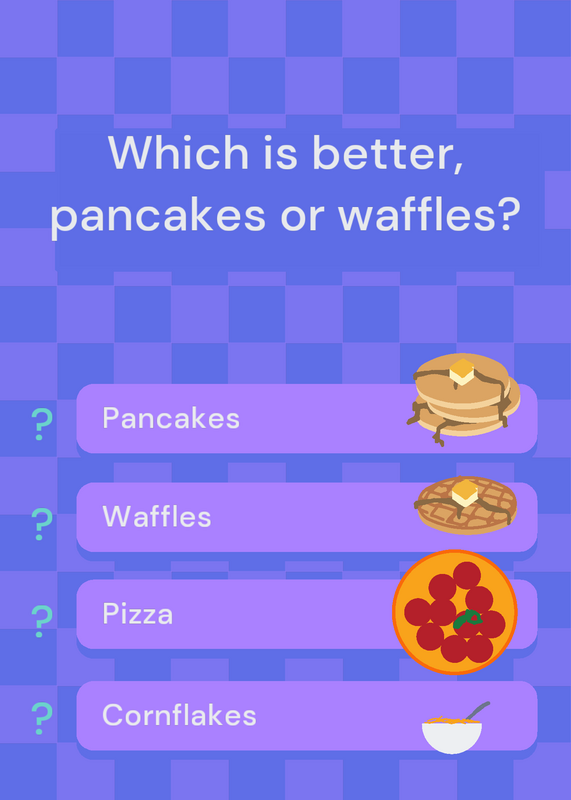 Which is better, pancakes or waffles?

? Pancakes

? Waffles

? Pizza

? Cornflakes